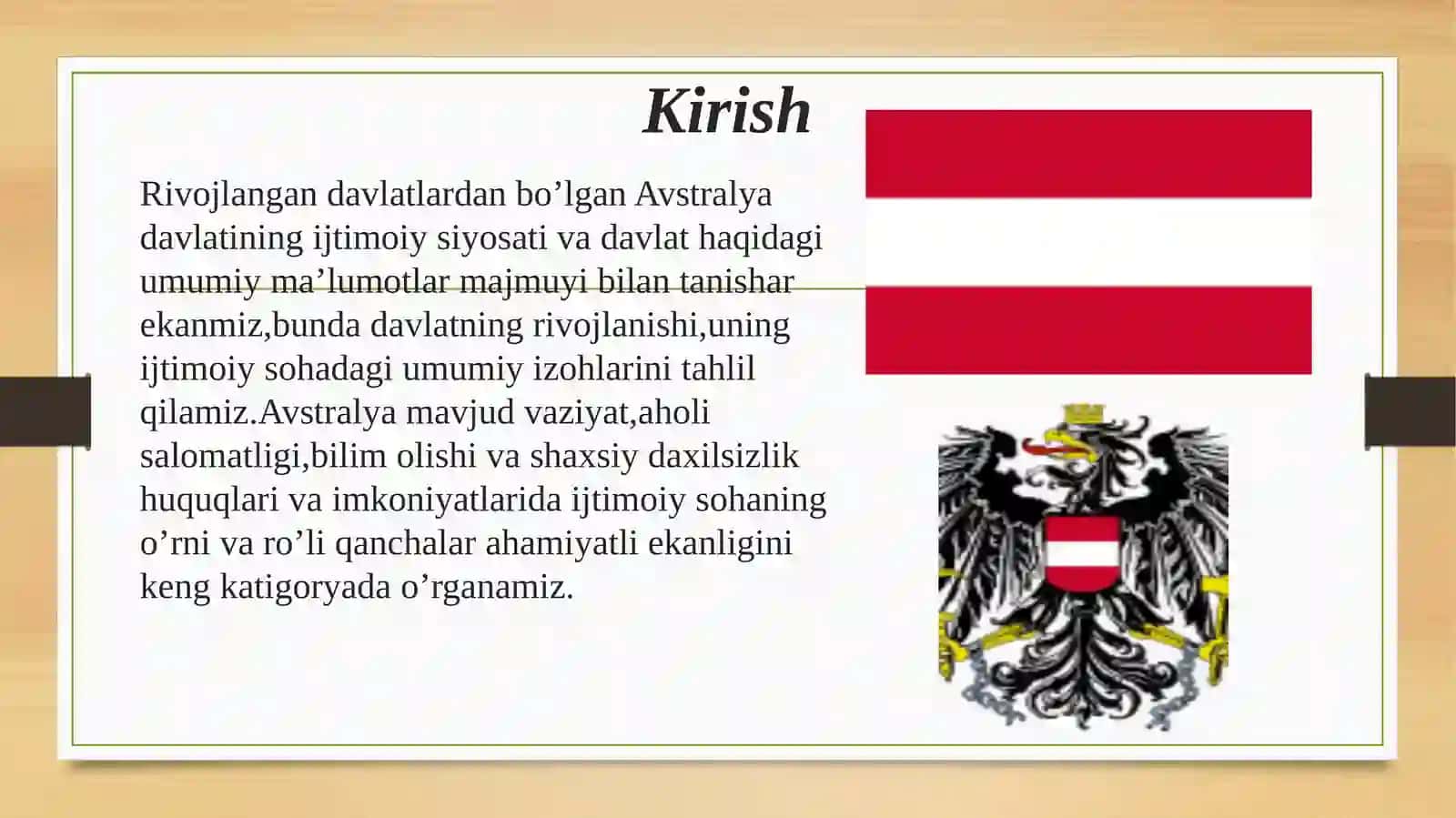 Kirish

Rivojlangan davlatlardan bo’lgan Avstralya davlatining ijtimoiy siyosati va davlat haqidagi umumiy ma’lumotlar majmuyi bilan tanishar ekanmiz,bunda davlatning rivojlanishi,uning ijtimoiy sohadagi umumiy izohlarini tahlil qilamiz.Avstralya mavjud vaziyat,aholi salomatligi,bilim olishi va shaxsiy daxilsizlik huquqlari va imkoniyatlarida ijtimoiy sohaning o’rni va ro’li qanchalar ahamiyatli ekanligini keng katigoryada o’rganamiz.